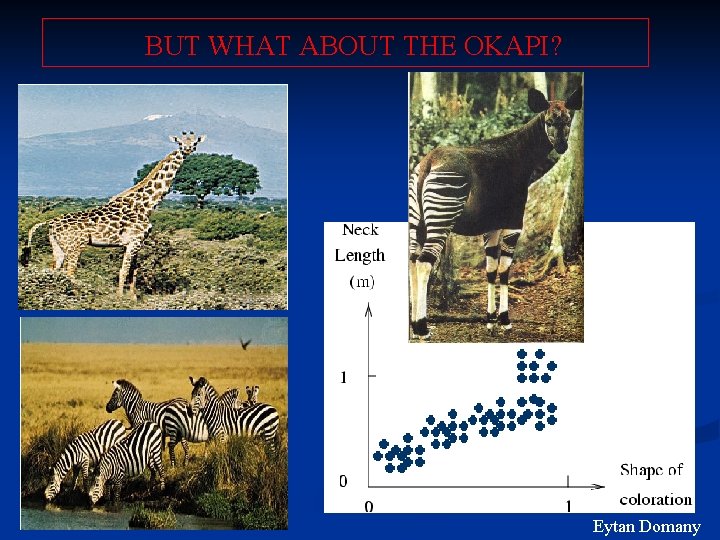 BUT WHAT ABOUT THE OKAPI?

Neck Length (m)

1

0

0

1

Shape of coloration

Eytan Domany